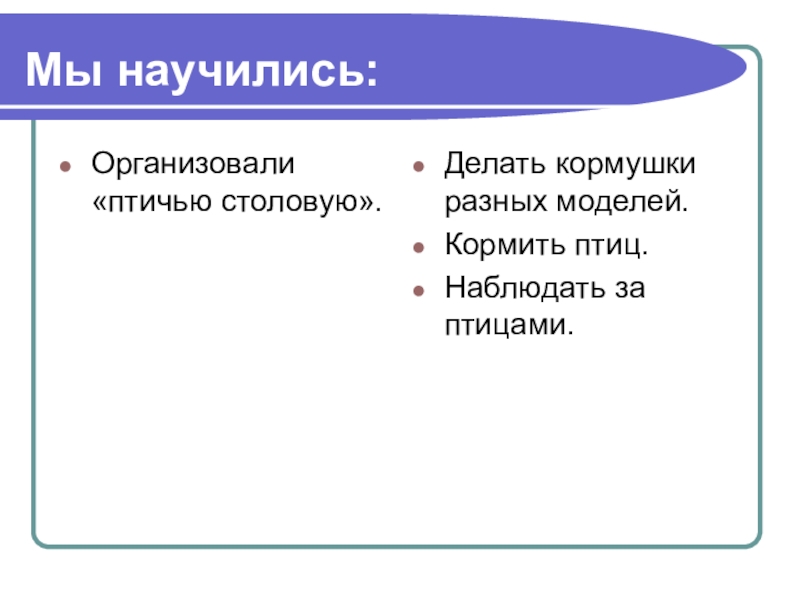 Мы научились:

- Организовали «птичью столовую».

- Делать кормушки разных моделей.
- Кормить птиц.
- Наблюдать за птицами.